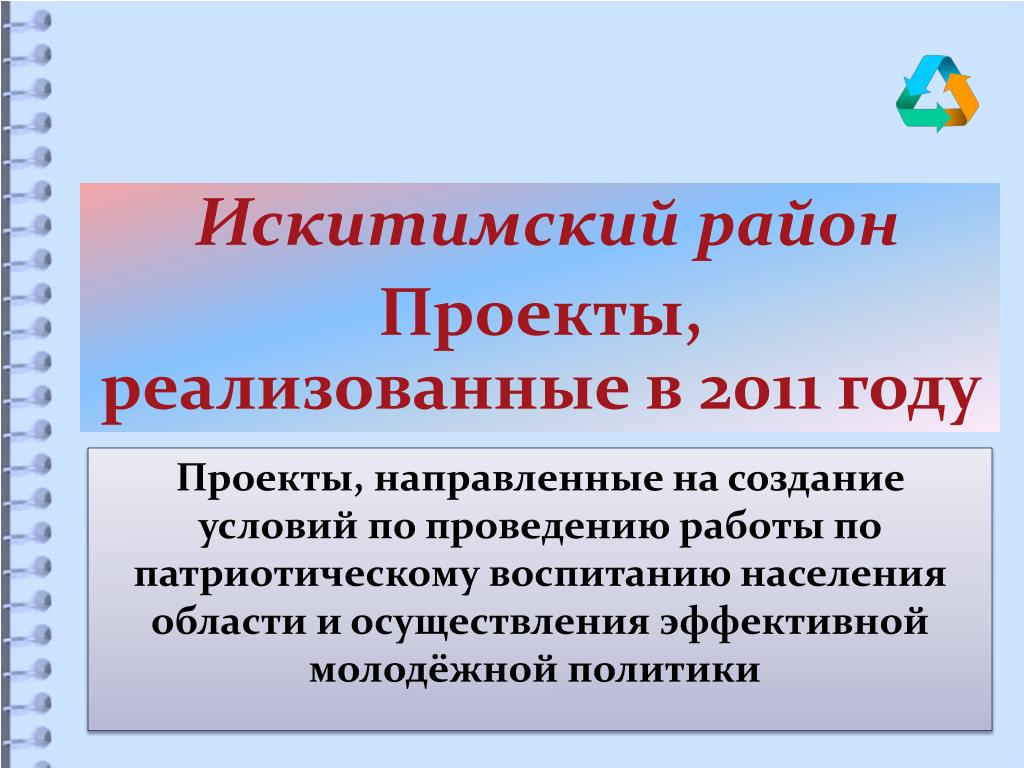 Искитимский район

Проекты, реализованные в 2011 году

Проекты, направленные на создание условий по проведению работы по патриотическому воспитанию населения области и осуществления эффективной молодёжной политики